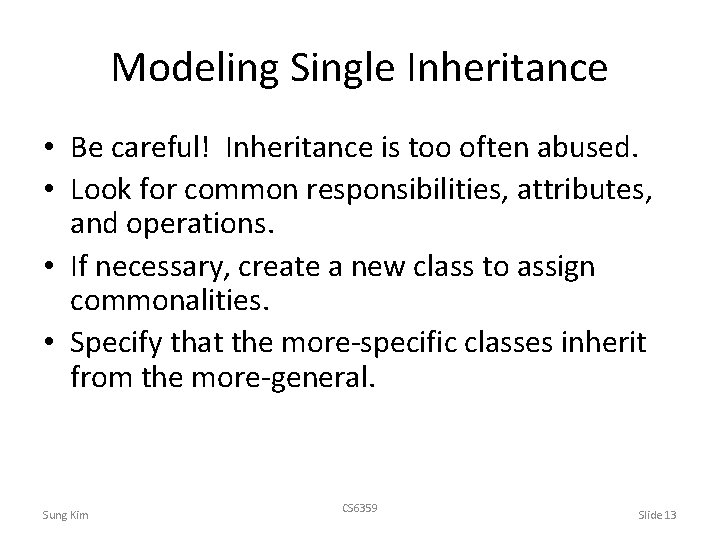 Modeling Single Inheritance

• Be careful! Inheritance is too often abused.
• Look for common responsibilities, attributes, and operations.
• If necessary, create a new class to assign commonalities.
• Specify that the more-specific classes inherit from the more-general.

Sung Kim

CS6359

Slide 13